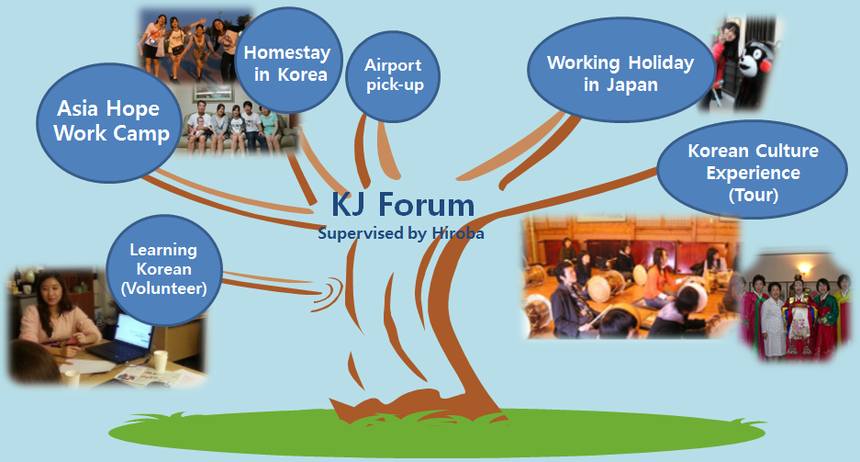 Asia Hope Work Camp

Homestay in Korea

Airport pick-up

Working Holiday in Japan

Korean Culture Experience (Tour)

KJ Forum
Supervised by Hiroba

Learning Korean (Volunteer)